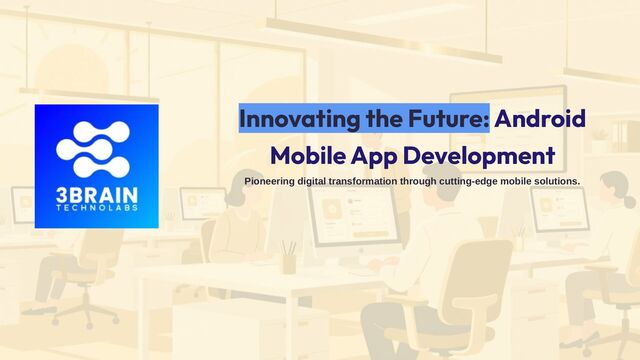 3BRAIN
TECHNOLABS

Innovating the Future: Android Mobile App Development

Pioneering digital transformation through cutting-edge mobile solutions.